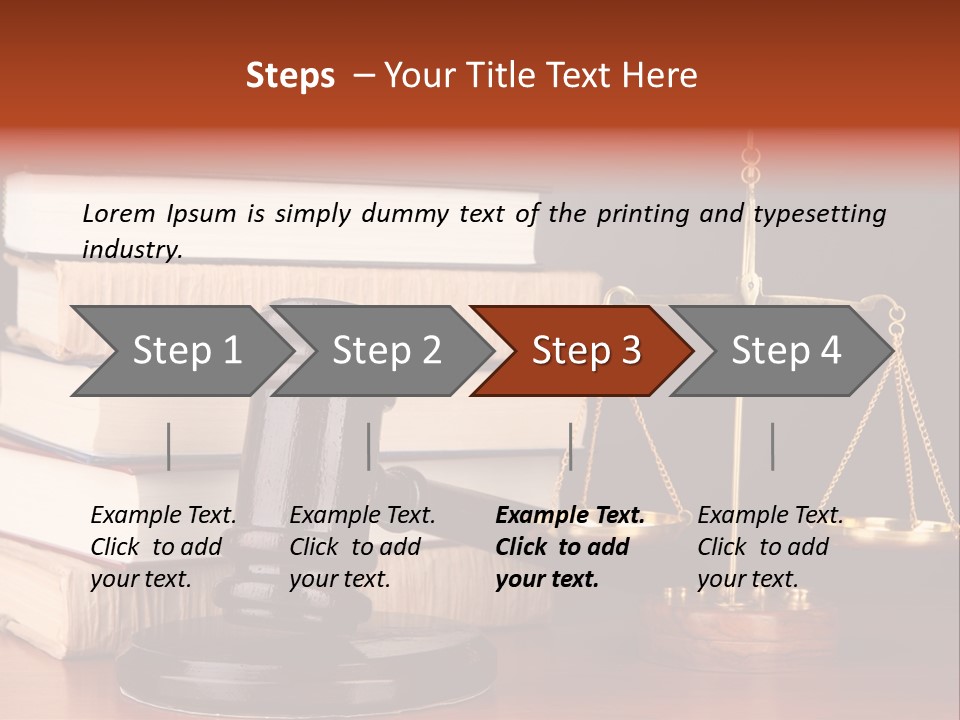 Steps – Your Title Text Here

Lorem Ipsum is simply dummy text of the printing and typesetting industry.

Step 1

Step 2

Step 3

Step 4

Example Text. Click to add your text.

Example Text. Click to add your text.

Example Text. Click to add your text.

Example Text. Click to add your text.